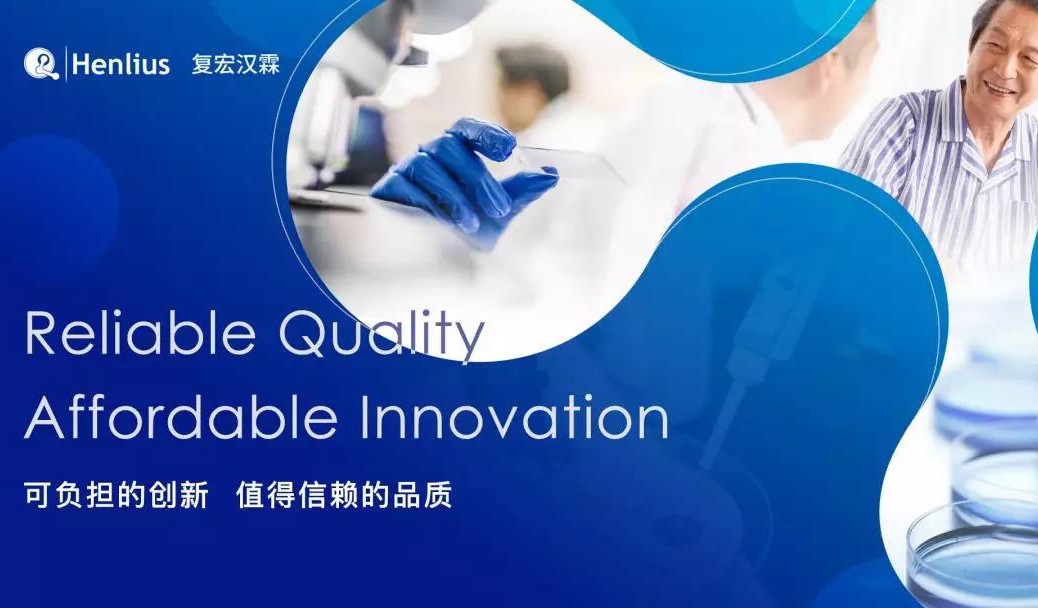 Henlius 复宏汉霖

Reliable Quality
Affordable Innovation

可负担的创新 值得信赖的品质